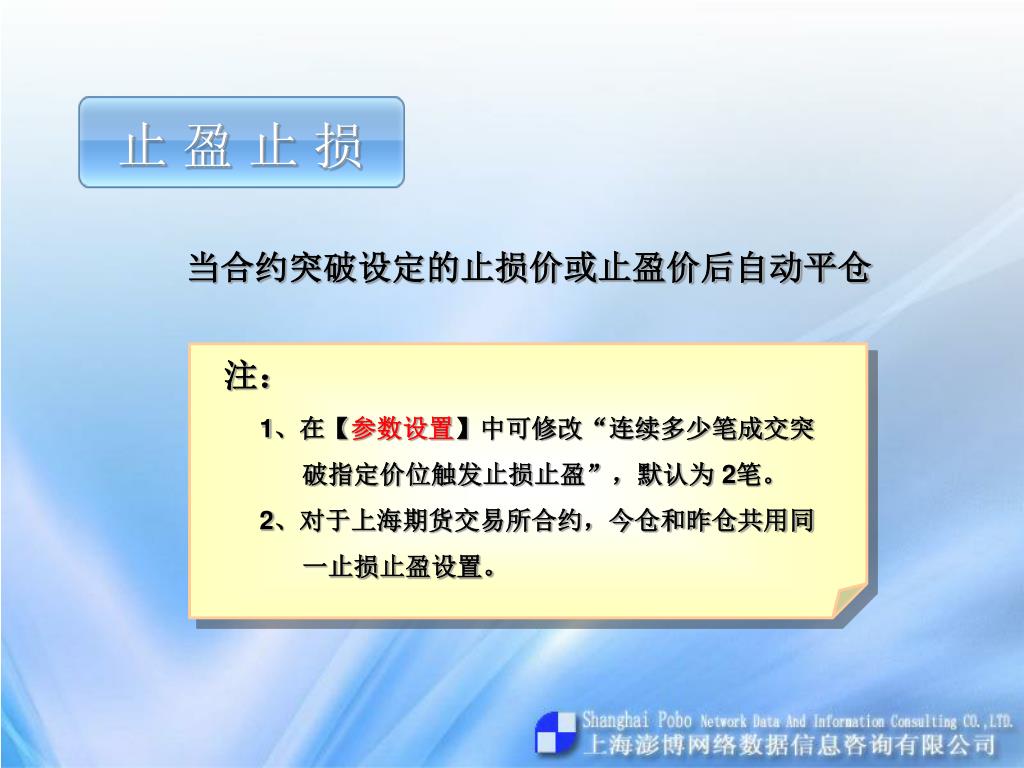 止 盈 止 损

当合约突破设定的止损价或止盈价后自动平仓

注：

1、在【参数设置】中可修改“连续多少笔成交突破指定价位触发止损止盈”，默认为 2笔。

2、对于上海期货交易所合约，今仓和昨仓共用同一止损止盈设置。

Shanghai Pobo Network Data And Information Consulting CO.,LTD.
上海澎博网络数据信息咨询有限公司